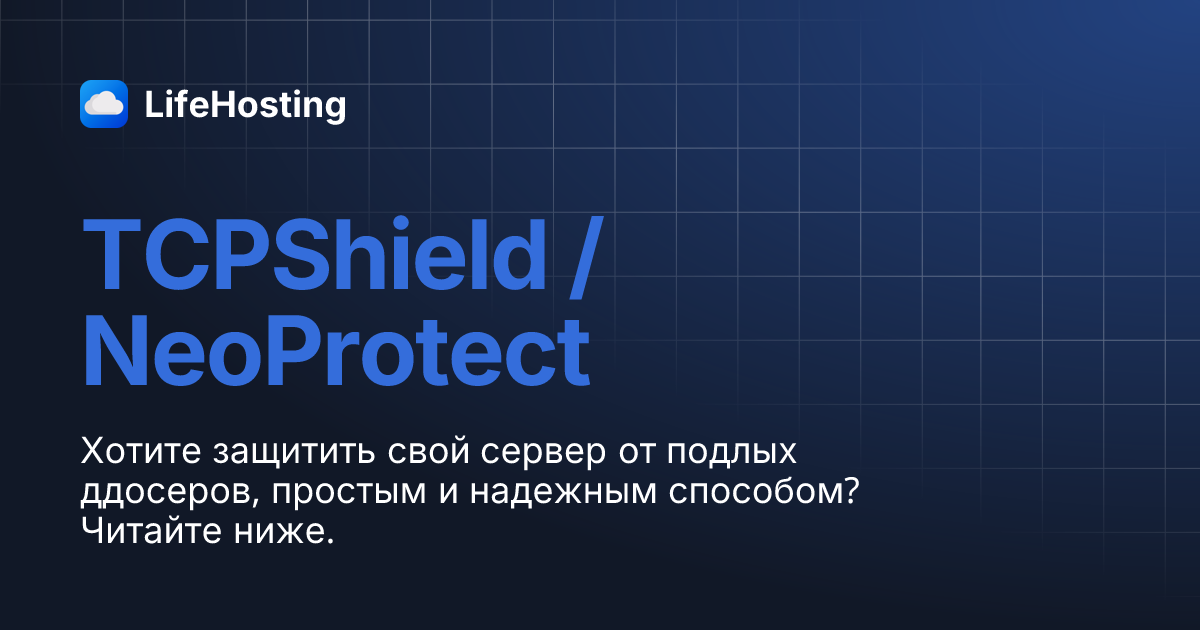 LifeHosting

TCPShield / NeoProtect

Хотите защитить свой сервер от подлых ддосеров, простым и надежным способом? Читайте ниже.